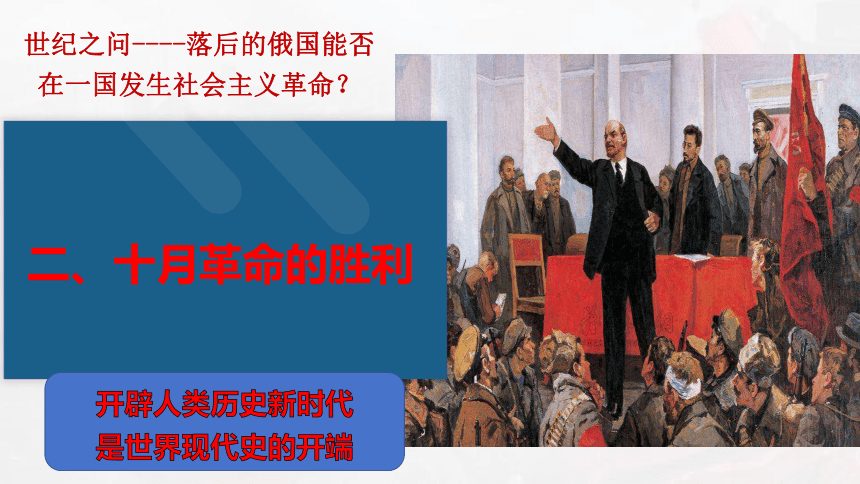 世纪之问----落后的俄国能否在一国发生社会主义革命？

二、十月革命的胜利

开辟人类历史新时代
是世界现代史的开端